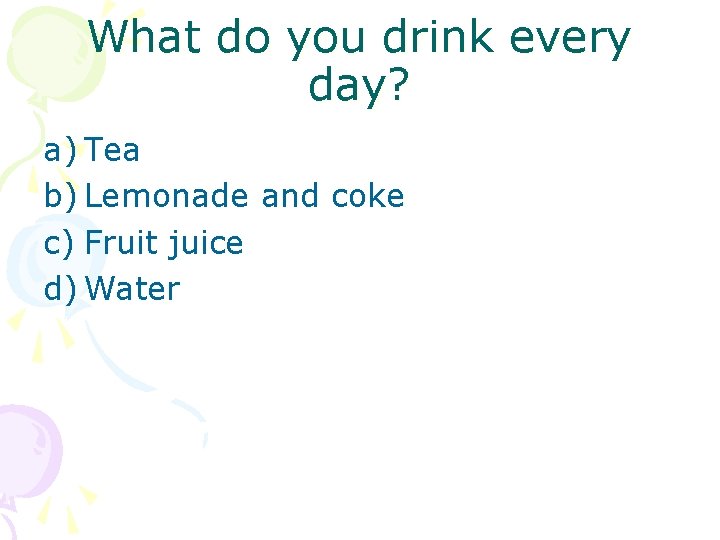 What do you drink every day?

a) Tea
b) Lemonade and coke
c) Fruit juice
d) Water